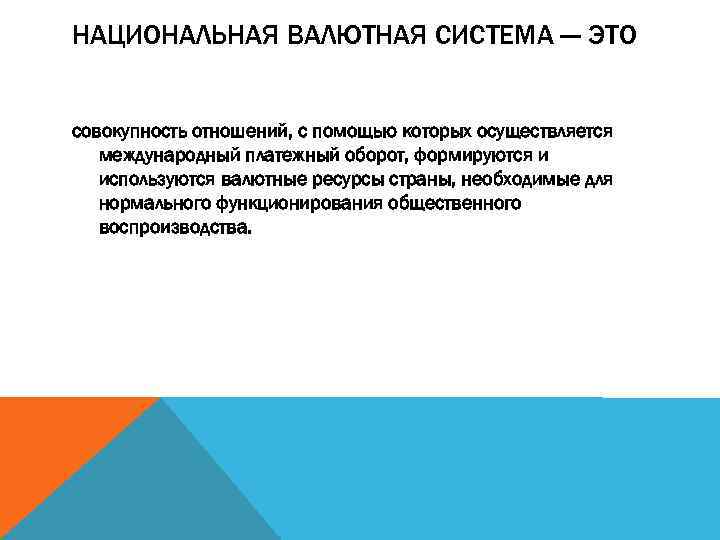 НАЦИОНАЛЬНАЯ ВАЛЮТНАЯ СИСТЕМА — ЭТО

совокупность отношений, с помощью которых осуществляется международный платежный оборот, формируются и используются валютные ресурсы страны, необходимые для нормального функционирования общественного воспроизводства.